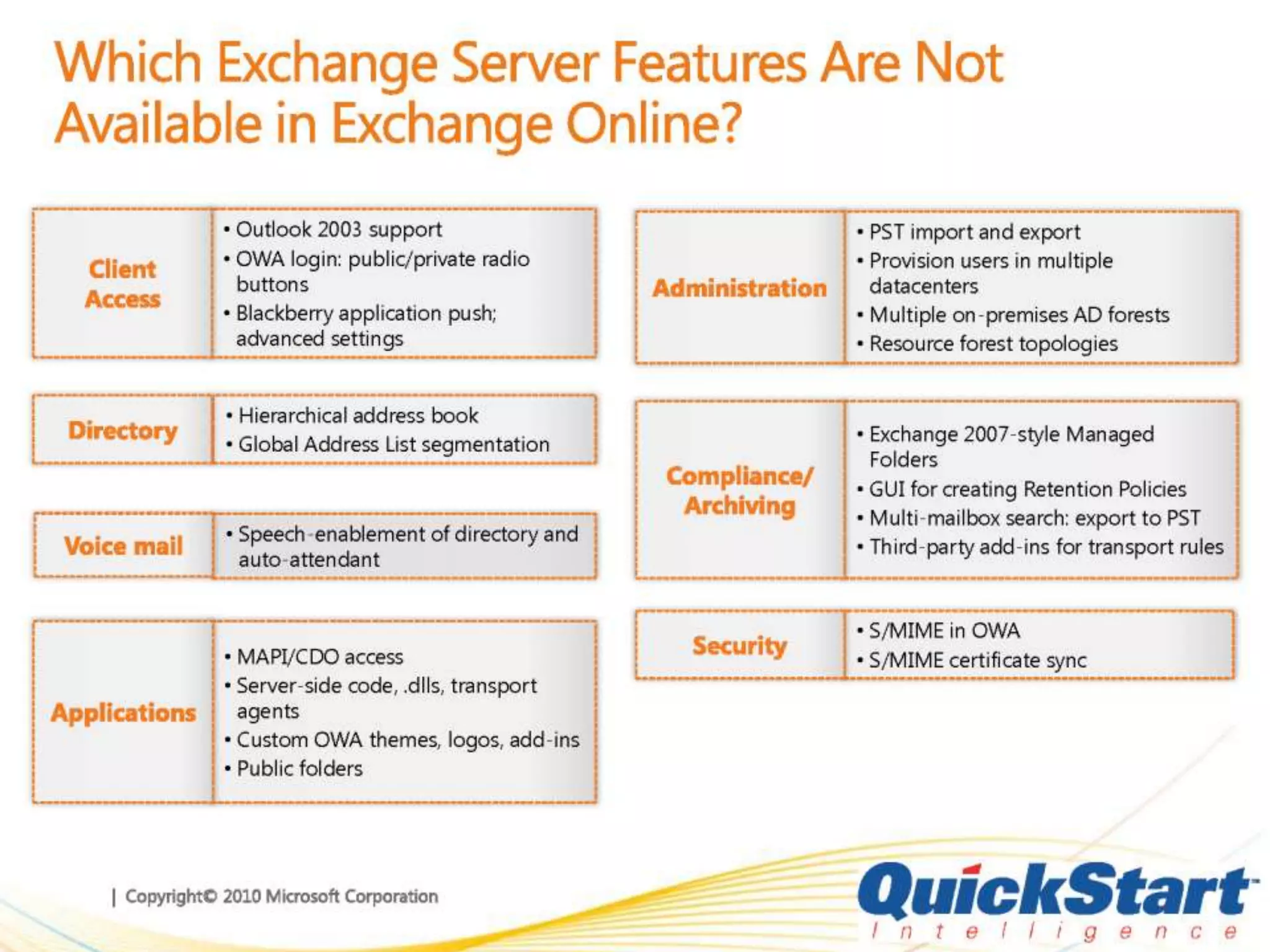 Which Exchange Server Features Are Not Available in Exchange Online?

Client Access
• Outlook 2003 support
• OWA login: public/private radio buttons
• Blackberry application push; advanced settings

Directory
• Hierarchical address book
• Global Address List segmentation

Voice mail
• Speech-enablement of directory and auto-attendant

Applications
• MAPI/CDO access
• Server-side code, .dlls, transport agents
• Custom OWA themes, logos, add-ins
• Public folders

Administration
• PST import and export
• Provision users in multiple datacenters
• Multiple on-premises AD forests
• Resource forest topologies

Compliance/ Archiving
• Exchange 2007-style Managed Folders
• GUI for creating Retention Policies
• Multi-mailbox search: export to PST
• Third-party add-ins for transport rules

Security
• S/MIME in OWA
• S/MIME certificate sync

| Copyright© 2010 Microsoft Corporation

QuickStart
Intelligence